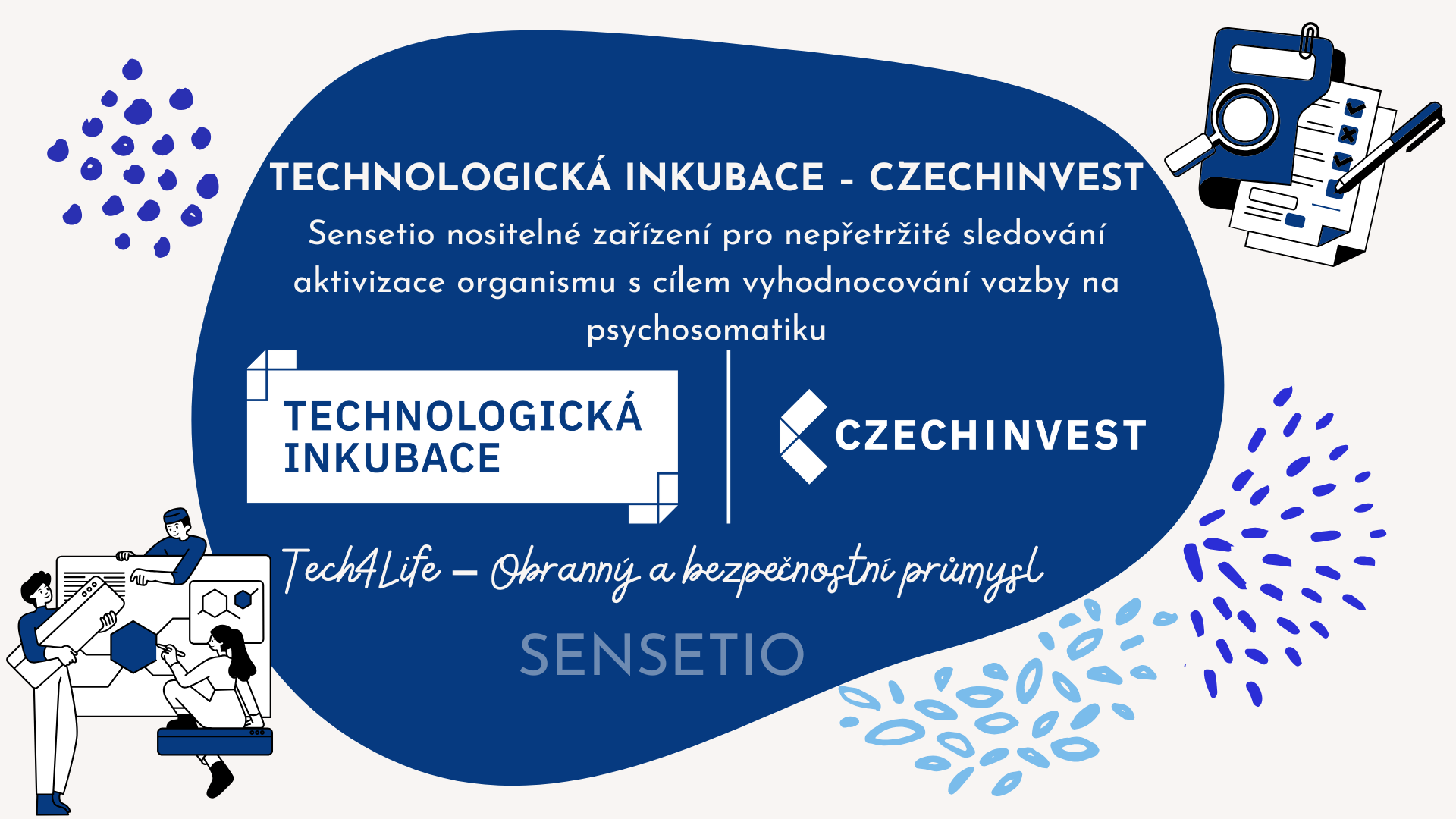 TECHNOLOGICKÁ INKUBACE - CZECHINVEST

Sensetio nositelné zařízení pro nepřetržité sledování aktivizace organismu s cílem vyhodnocování vazby na psychosomatiku

TECHNOLOGICKÁ INKUBACE

CZECHINVEST

Tech4Life – Obranný a bezpečnostní průmysl

SENSETIO